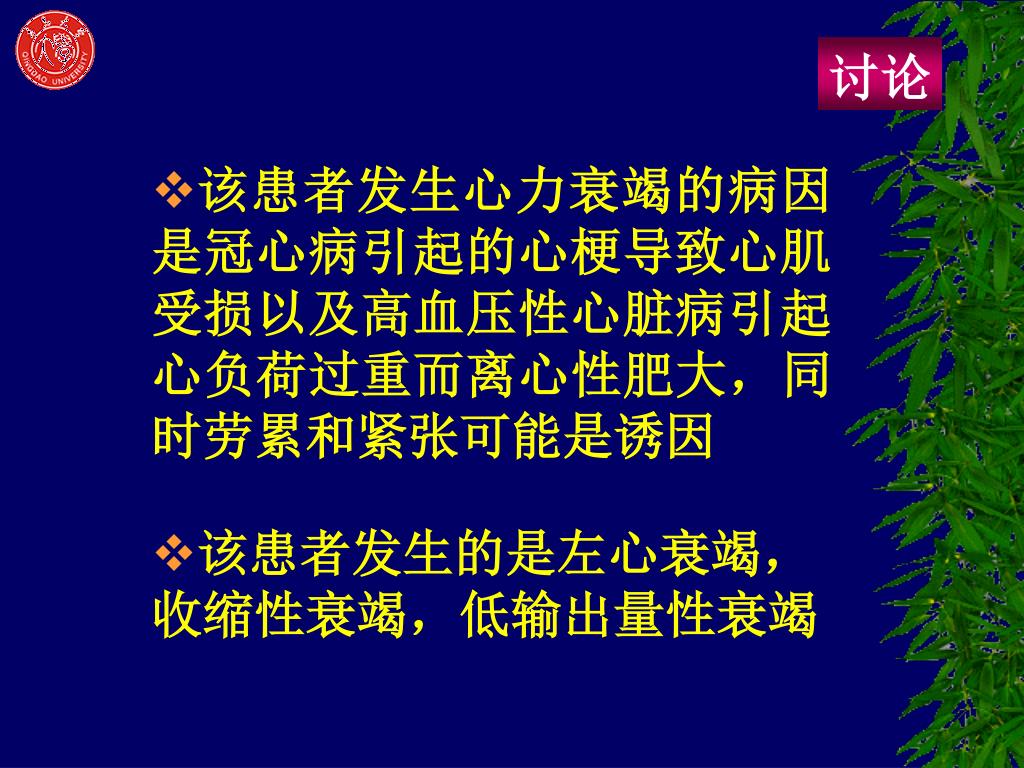 QINGDAO UNIVERSITY

讨论

❖该患者发生心力衰竭的病因是冠心病引起的心梗导致心肌受损以及高血压性心脏病引起心负荷过重而离心性肥大，同时劳累和紧张可能是诱因

❖该患者发生的是左心衰竭，收缩性衰竭，低输出量性衰竭